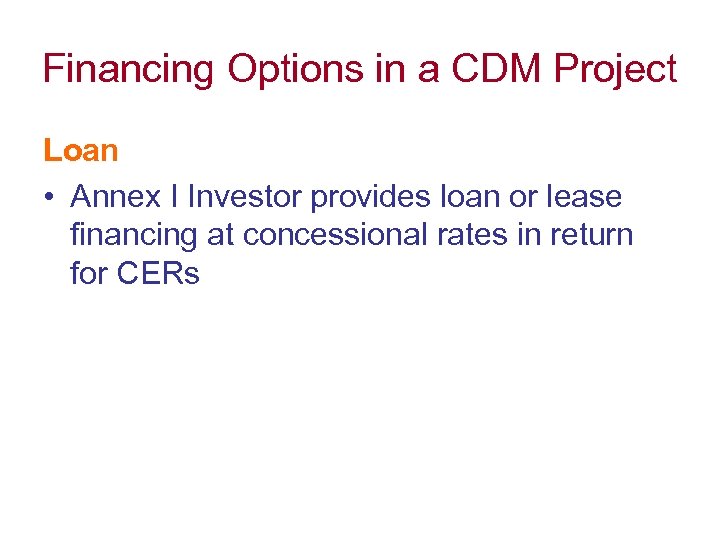 Financing Options in a CDM Project

Loan

• Annex I Investor provides loan or lease financing at concessional rates in return for CERs